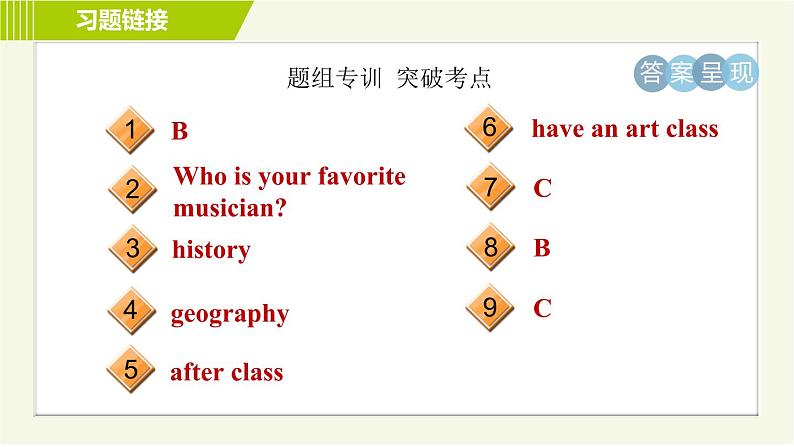 习题链接

题组专训 突破考点

答案呈现

1 B

2 Who is your favorite musician?

3 history

4 geography

5 after class

6 have an art class

7 C

8 B

9 C